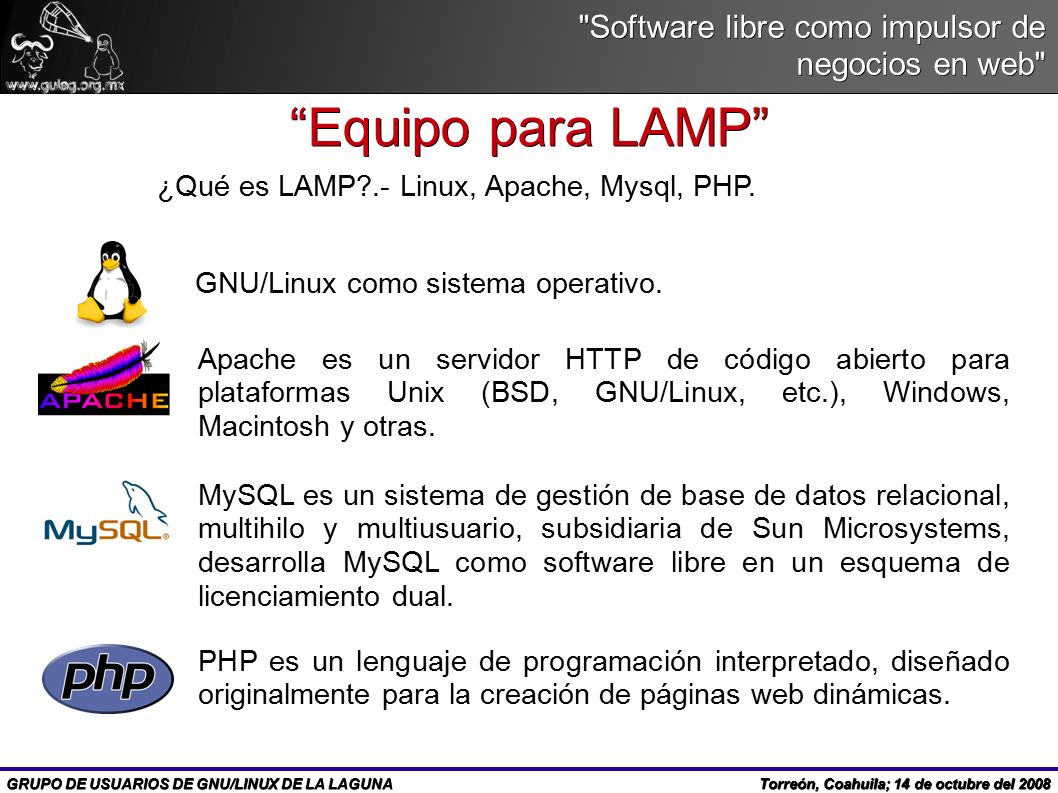 www.gulag.org.mx

"Software libre como impulsor de negocios en web"

“Equipo para LAMP”

¿Qué es LAMP?.- Linux, Apache, Mysql, PHP.

GNU/Linux como sistema operativo.

APACHE

Apache es un servidor HTTP de código abierto para plataformas Unix (BSD, GNU/Linux, etc.), Windows, Macintosh y otras.

MySQL

MySQL es un sistema de gestión de base de datos relacional, multihilo y multiusuario, subsidiaria de Sun Microsystems, desarrolla MySQL como software libre en un esquema de licenciamiento dual.

php

PHP es un lenguaje de programación interpretado, diseñado originalmente para la creación de páginas web dinámicas.

GRUPO DE USUARIOS DE GNU/LINUX DE LA LAGUNA

Torreón, Coahuila; 14 de octubre del 2008